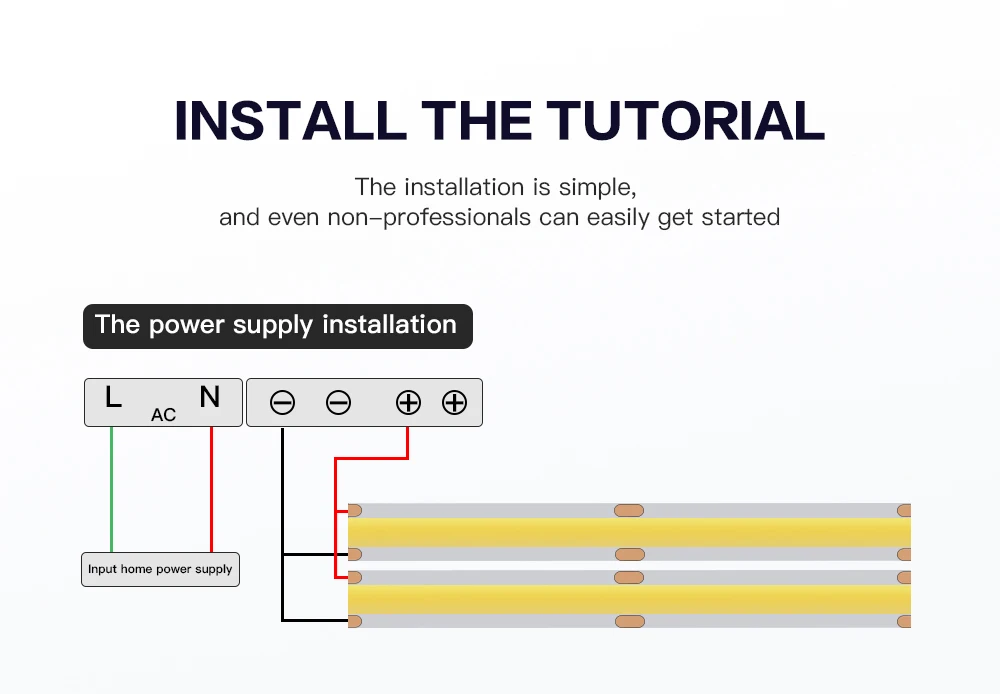 INSTALL THE TUTORIAL

The installation is simple, and even non-professionals can easily get started

The power supply installation

L AC N

⊖ ⊖ ⊕ ⊕

Input home power supply